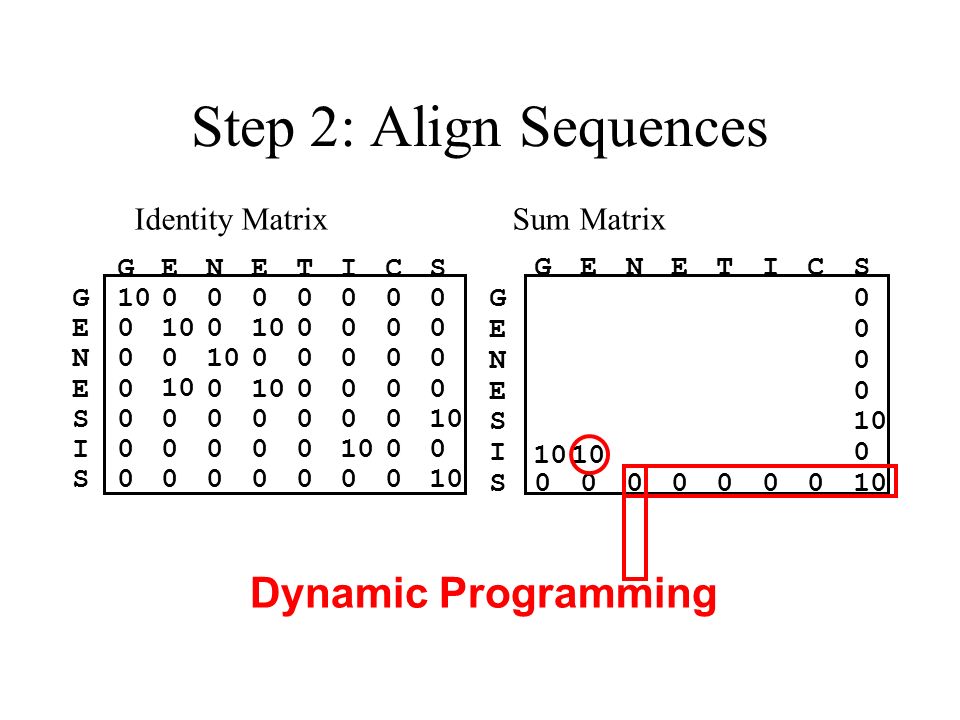 Step 2: Align Sequences

Identity Matrix

| | G | E | N | E | T | I | C | S |
|---|---|---|---|---|---|---|---|---|
| G | 10 | 0 | 0 | 0 | 0 | 0 | 0 | 0 |
| E | 0 | 10 | 0 | 10 | 0 | 0 | 0 | 0 |
| N | 0 | 0 | 10 | 0 | 0 | 0 | 0 | 0 |
| E | 0 | 10 | 0 | 10 | 0 | 0 | 0 | 0 |
| S | 0 | 0 | 0 | 0 | 0 | 0 | 0 | 10 |
| I | 0 | 0 | 0 | 0 | 0 | 10 | 0 | 0 |
| S | 0 | 0 | 0 | 0 | 0 | 0 | 0 | 10 |

Sum Matrix

| | G | E | N | E | T | I | C | S |
|---|---|---|---|---|---|---|---|---|
| G | | | | | | | | 0 |
| E | | | | | | | | 0 |
| N | | | | | | | | 0 |
| E | | | | | | | | 0 |
| S | | | | | | | | 10 |
| I | 10 | 10 | | | | | | 0 |
| S | 0 | 0 | 0 | 0 | 0 | 0 | 0 | 10 |

Dynamic Programming